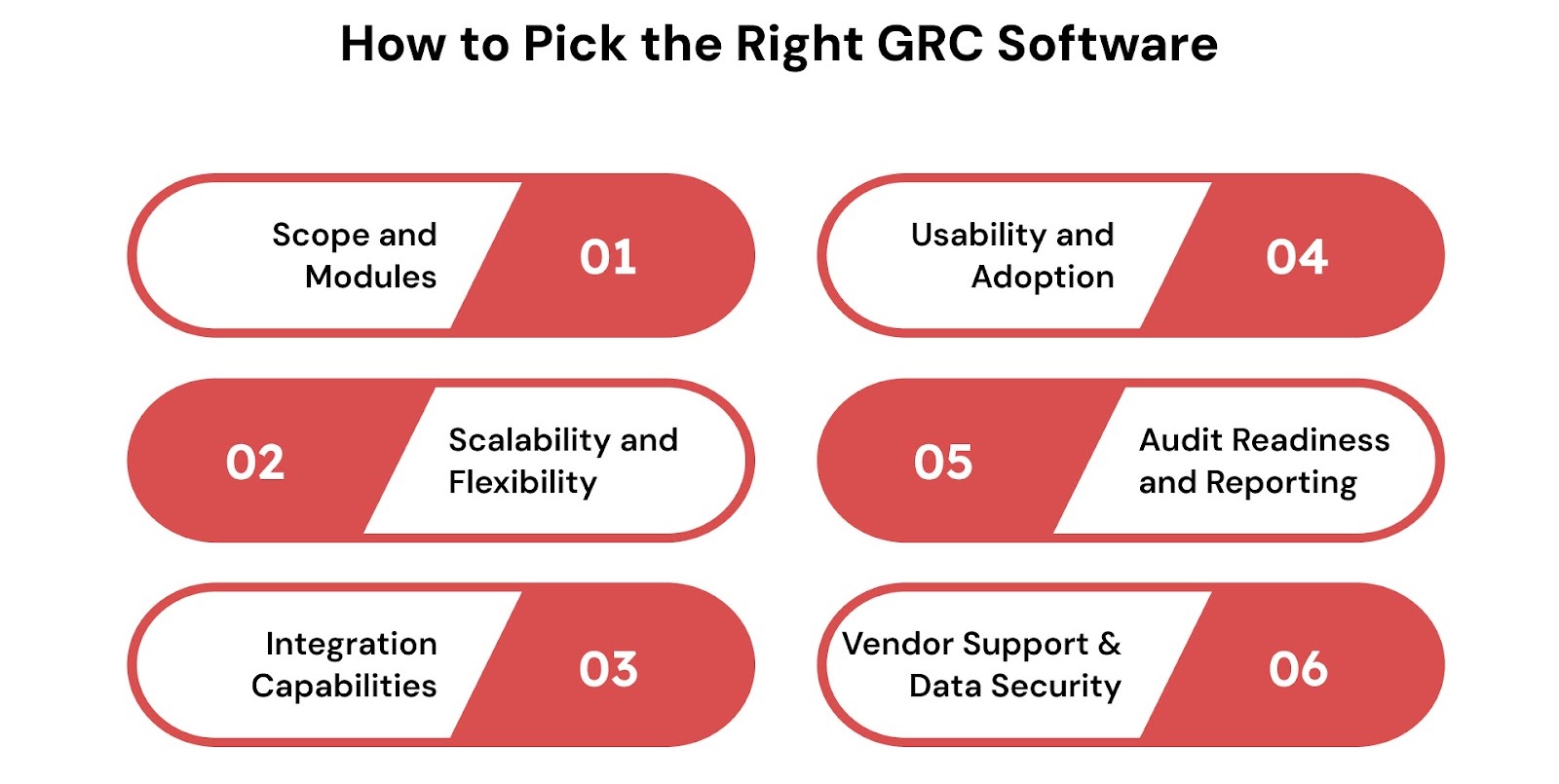 How to Pick the Right GRC Software

Scope and Modules 01

02 Scalability and Flexibility

Integration Capabilities 03

Usability and Adoption 04

05 Audit Readiness and Reporting

Vendor Support & Data Security 06